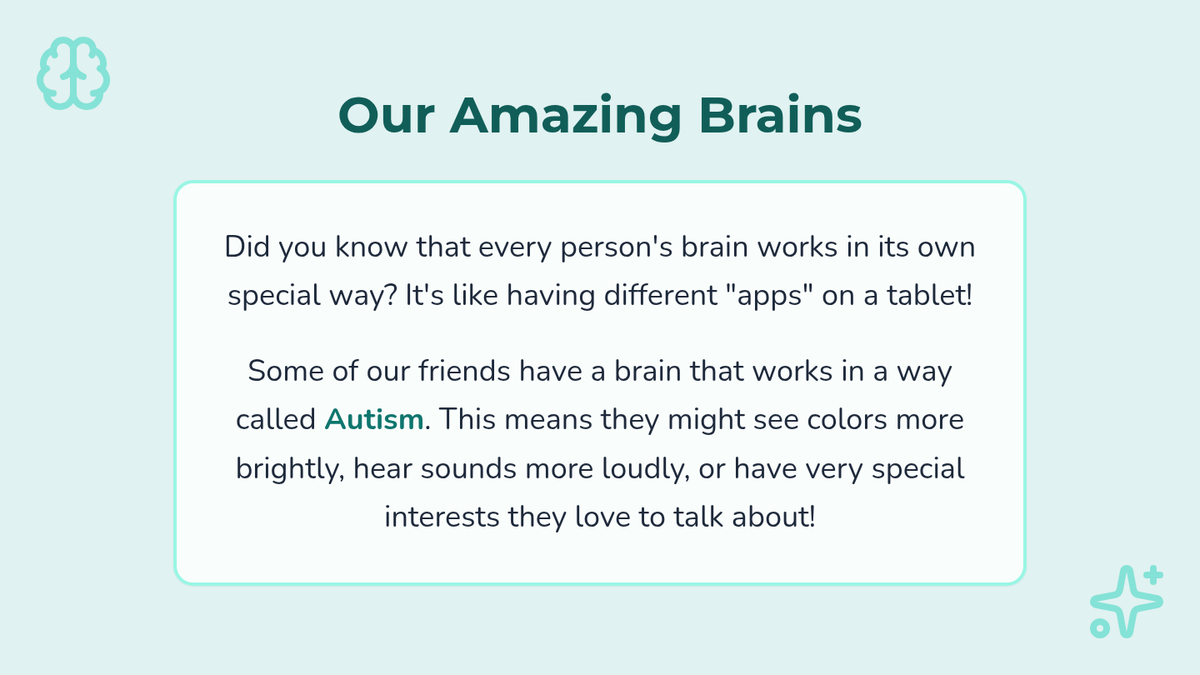 Our Amazing Brains

Did you know that every person's brain works in its own special way? It's like having different "apps" on a tablet!

Some of our friends have a brain that works in a way called Autism. This means they might see colors more brightly, hear sounds more loudly, or have very special interests they love to talk about!